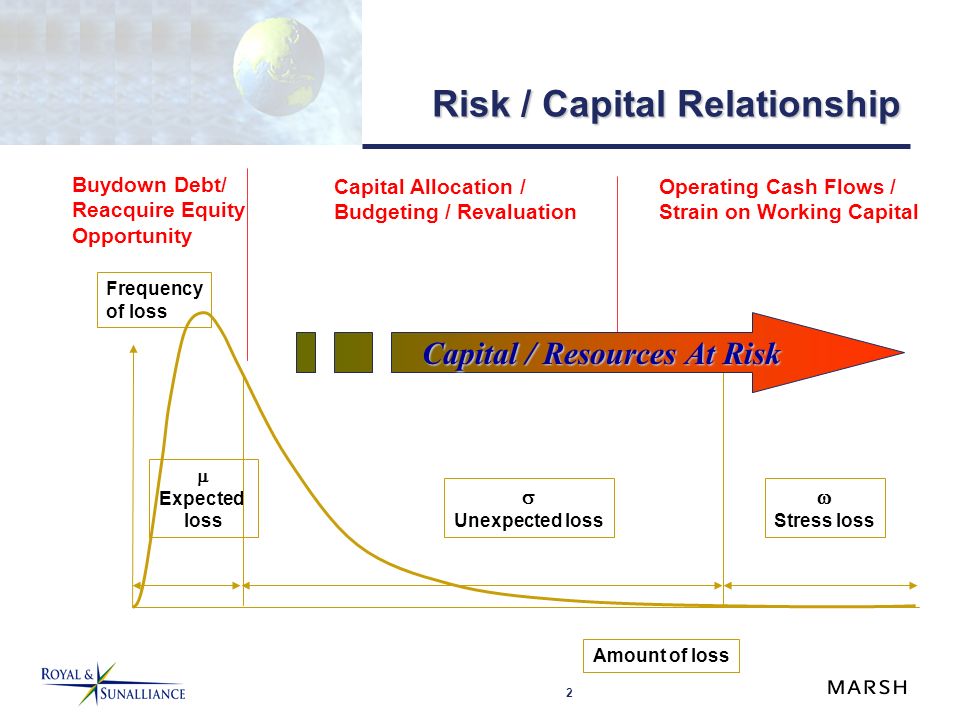 Risk / Capital Relationship

Buydown Debt/ Reacquire Equity Opportunity

Capital Allocation / Budgeting / Revaluation

Operating Cash Flows / Strain on Working Capital

Frequency of loss

Capital / Resources At Risk

$\mu$
Expected loss

$\sigma$
Unexpected loss

$\omega$
Stress loss

Amount of loss

ROYAL & SUNALLIANCE

2

MARSH